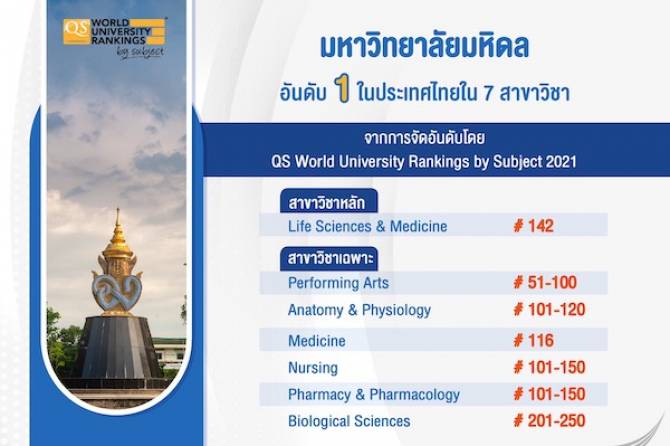 QS WORLD UNIVERSITY RANKINGS by subject

มหาวิทยาลัยมหิดล

อันดับ 1 ในประเทศไทยใน 7 สาขาวิชา

จากการจัดอันดับโดย
QS World University Rankings by Subject 2021

สาขาวิชาหลัก

| Life Sciences & Medicine | # 142 |
|---|---|

สาขาวิชาเฉพาะ

| Performing Arts | # 51-100 |
|---|---|
| Anatomy & Physiology | # 101-120 |
| Medicine | # 116 |
| Nursing | # 101-150 |
| Pharmacy & Pharmacology | # 101-150 |
| Biological Sciences | # 201-250 |